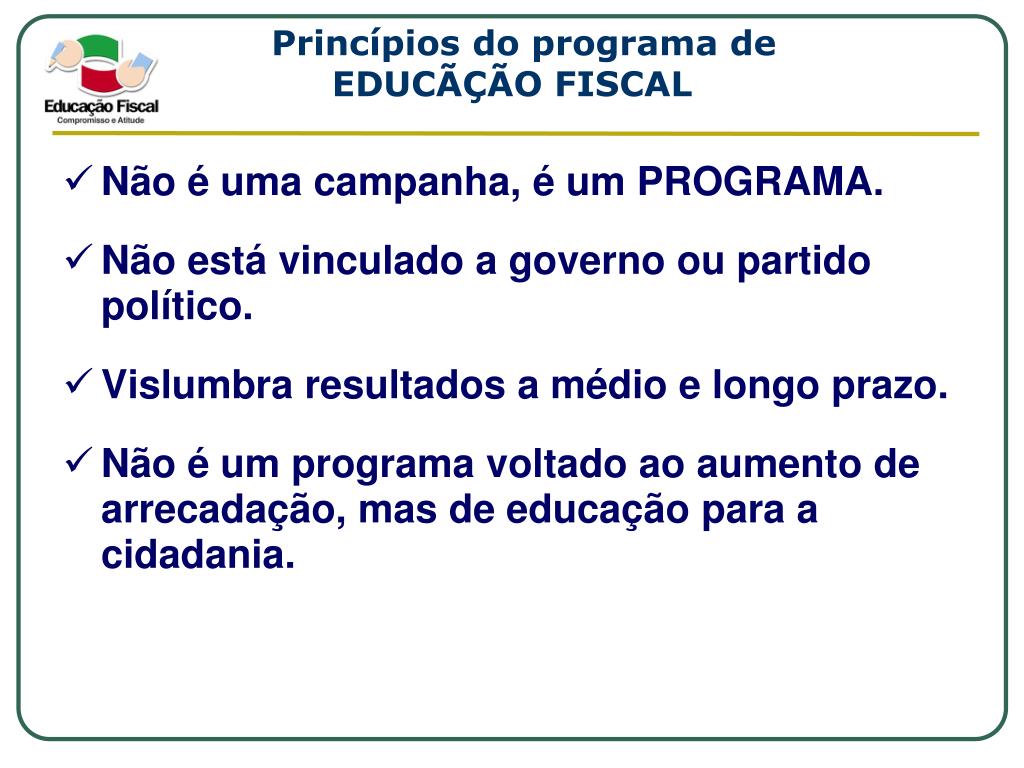 Educação Fiscal
Compromisso e Atitude

Princípios do programa de EDUCÃÇÃO FISCAL

✓ Não é uma campanha, é um PROGRAMA.

✓ Não está vinculado a governo ou partido político.

✓ Vislumbra resultados a médio e longo prazo.

✓ Não é um programa voltado ao aumento de arrecadação, mas de educação para a cidadania.